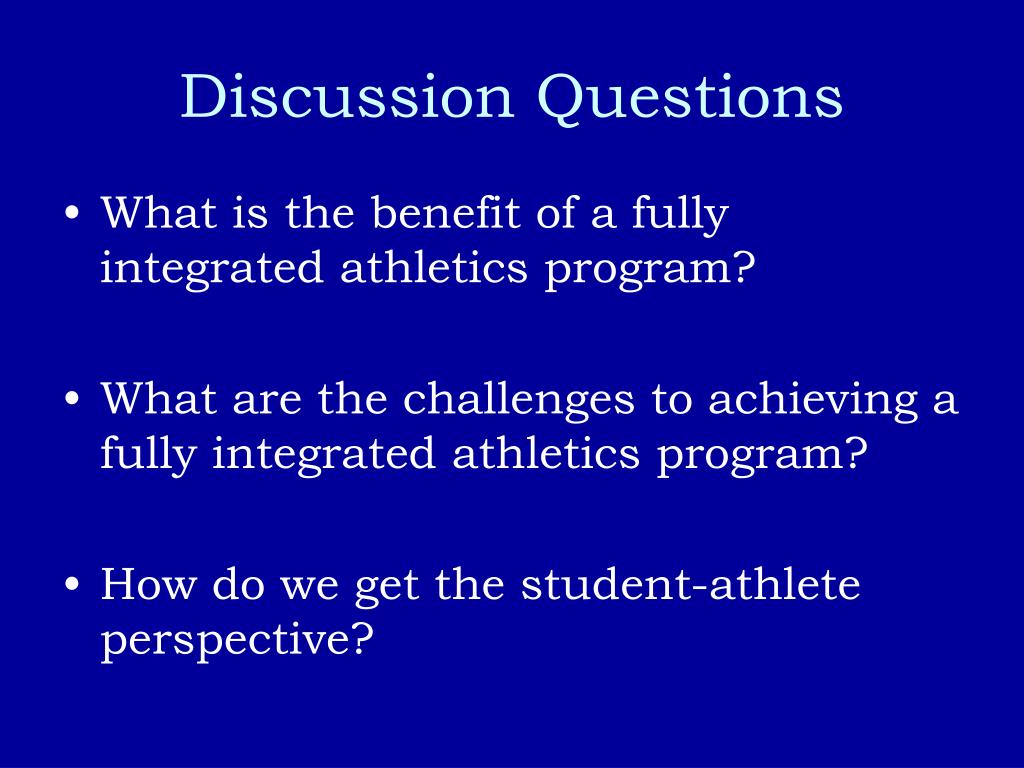 Discussion Questions

• What is the benefit of a fully integrated athletics program?

• What are the challenges to achieving a fully integrated athletics program?

• How do we get the student-athlete perspective?